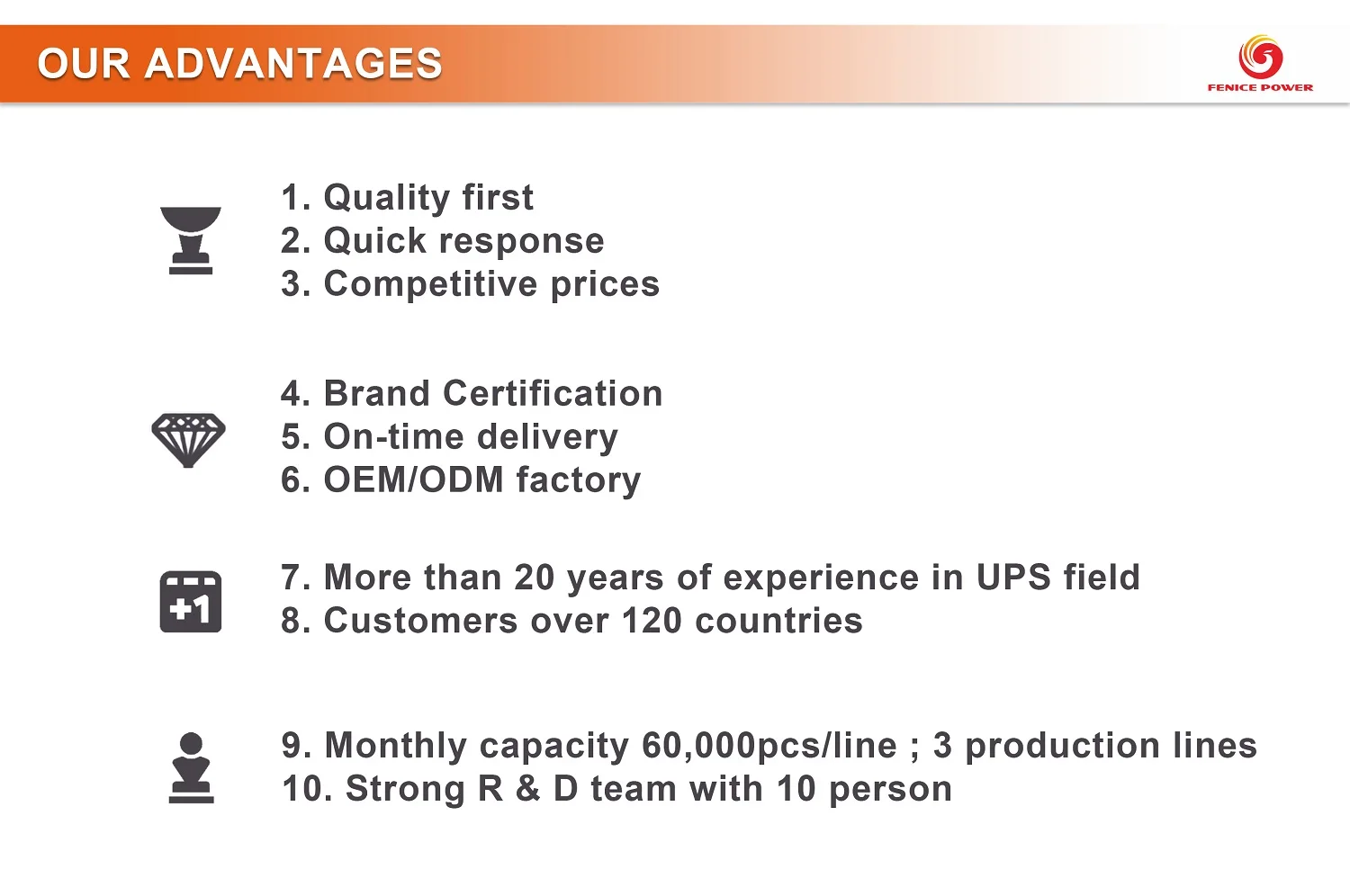 OUR ADVANTAGES

FENICE POWER

1. Quality first
2. Quick response
3. Competitive prices

4. Brand Certification
5. On-time delivery
6. OEM/ODM factory

+1

7. More than 20 years of experience in UPS field
8. Customers over 120 countries

9. Monthly capacity 60,000pcs/line ; 3 production lines
10. Strong R & D team with 10 person